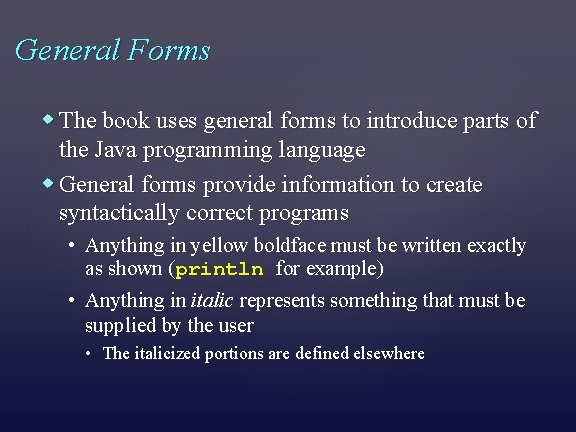 General Forms

◆ The book uses general forms to introduce parts of the Java programming language

◆ General forms provide information to create syntactically correct programs

• Anything in yellow boldface must be written exactly as shown (println for example)

• Anything in italic represents something that must be supplied by the user

• The italicized portions are defined elsewhere